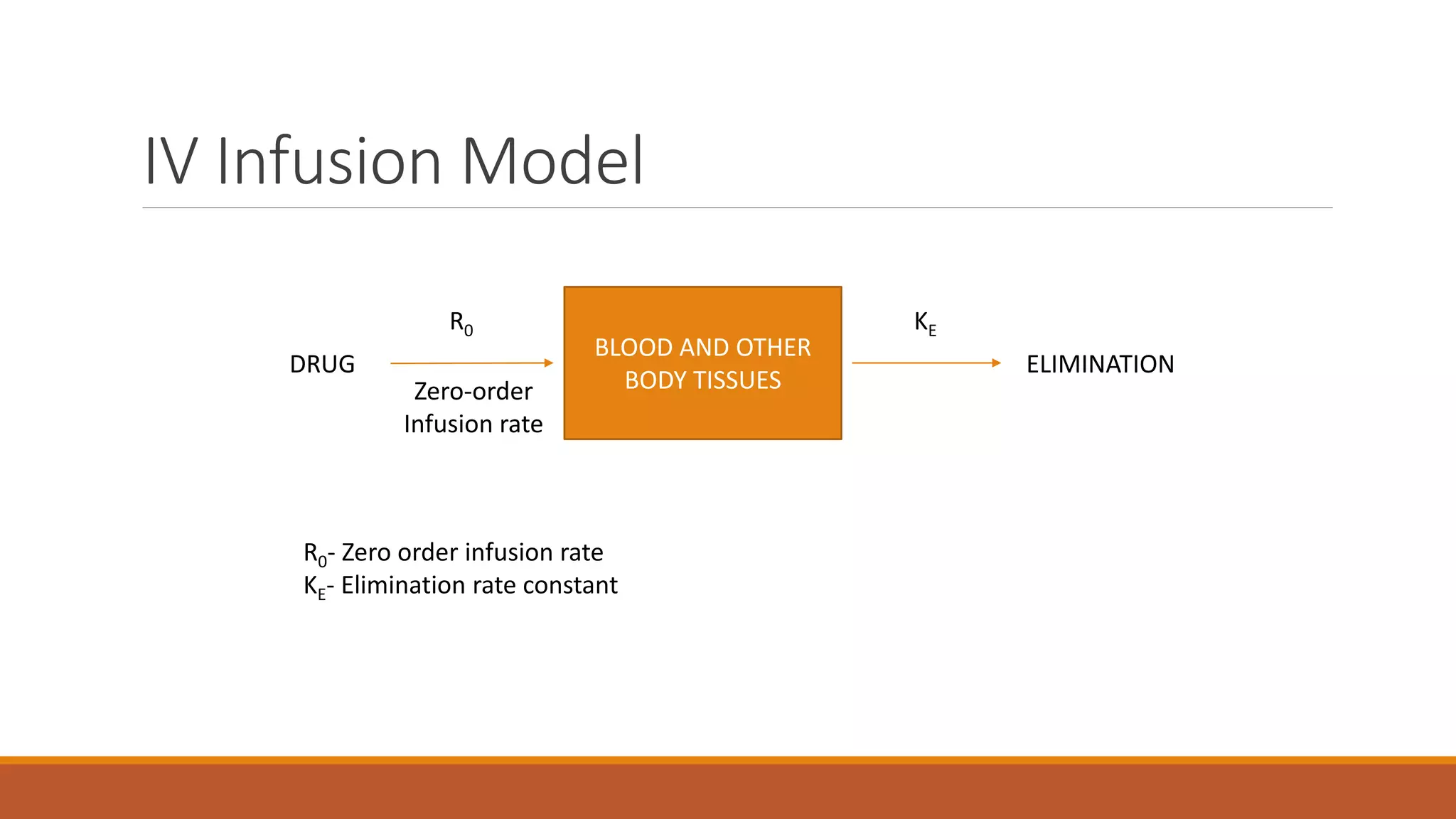 IV Infusion Model

DRUG

$R_0$

Zero-order Infusion rate

BLOOD AND OTHER BODY TISSUES

$K_E$

ELIMINATION

$R_0$- Zero order infusion rate
$K_E$- Elimination rate constant